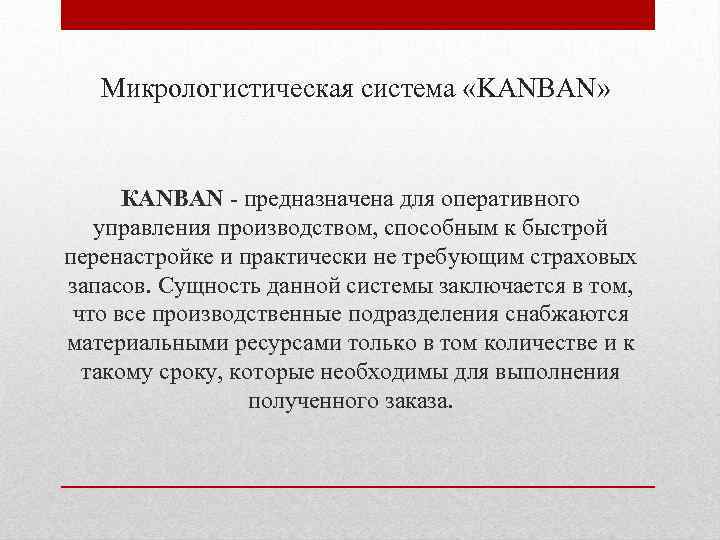 Микрологистическая система «KANBAN»

KANBAN - предназначена для оперативного управления производством, способным к быстрой перенастройке и практически не требующим страховых запасов. Сущность данной системы заключается в том, что все производственные подразделения снабжаются материальными ресурсами только в том количестве и к такому сроку, которые необходимы для выполнения полученного заказа.